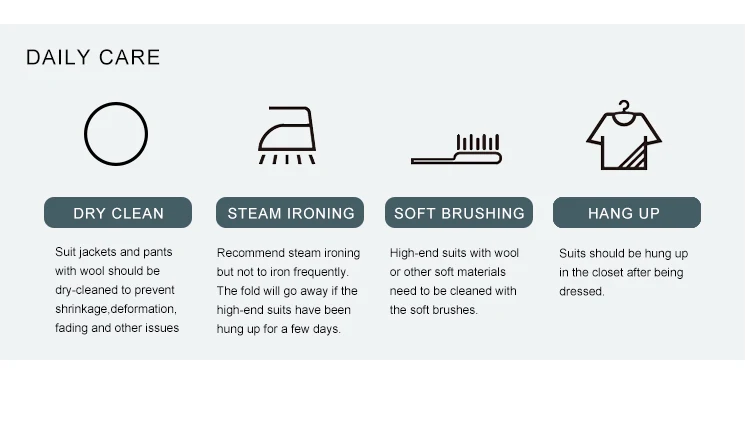 DAILY CARE

DRY CLEAN

Suit jackets and pants with wool should be dry-cleaned to prevent shrinkage,deformation, fading and other issues

STEAM IRONING

Recommend steam ironing but not to iron frequently. The fold will go away if the high-end suits have been hung up for a few days.

SOFT BRUSHING

High-end suits with wool or other soft materials need to be cleaned with the soft brushes.

HANG UP

Suits should be hung up in the closet after being dressed.